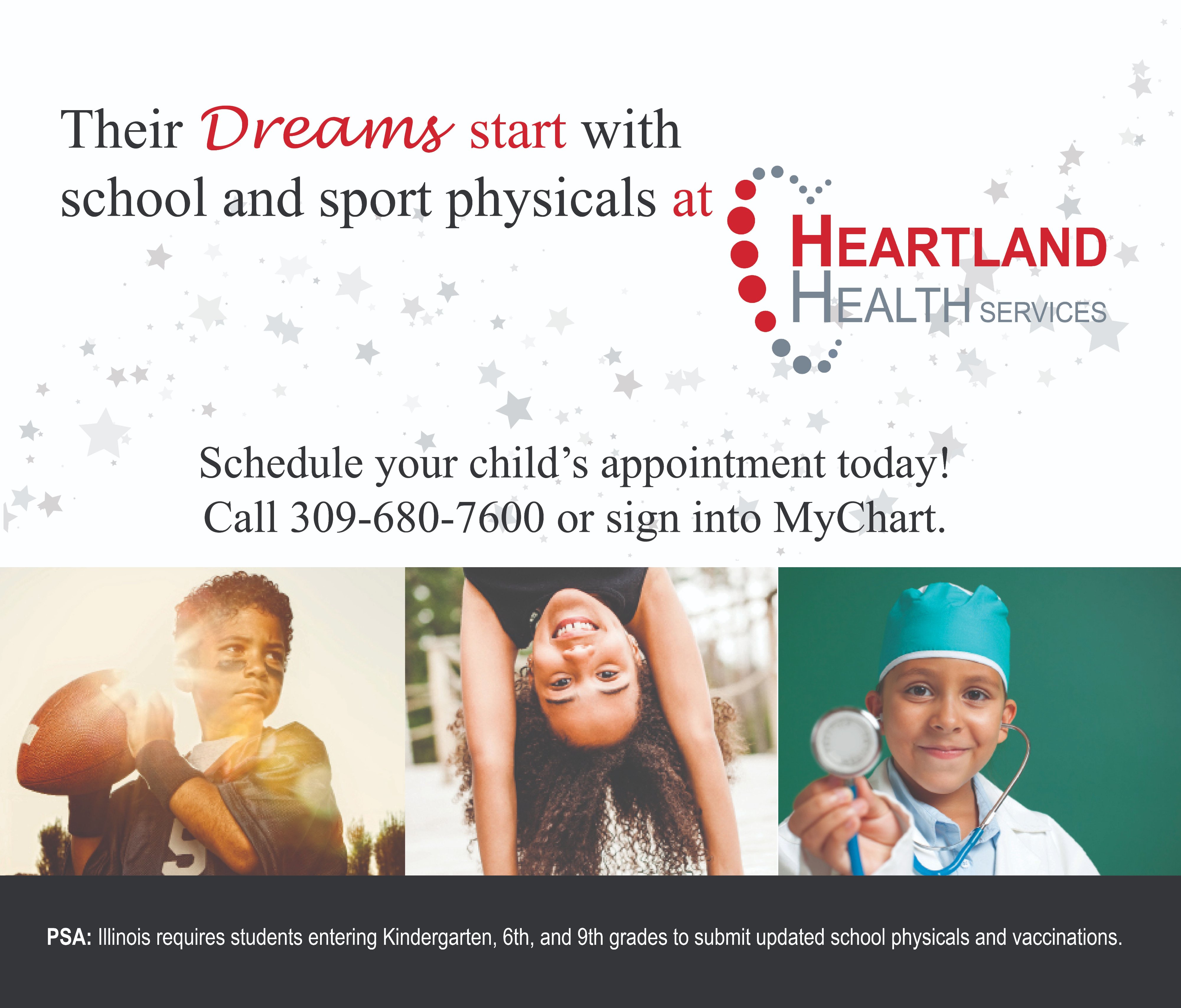 Their Dreams start with school and sport physicals at

HEARTLAND HEALTH SERVICES

Schedule your child's appointment today!
Call 309-680-7600 or sign into MyChart.

5

PSA: Illinois requires students entering Kindergarten, 6th, and 9th grades to submit updated school physicals and vaccinations.